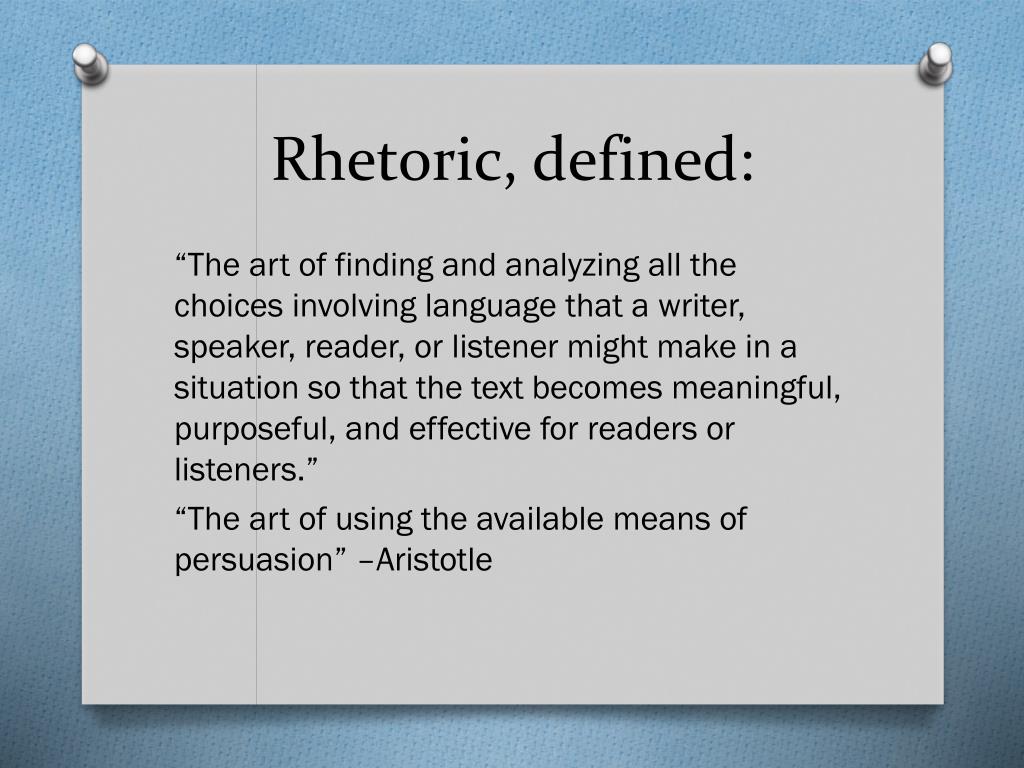 Rhetoric, defined:

“The art of finding and analyzing all the choices involving language that a writer, speaker, reader, or listener might make in a situation so that the text becomes meaningful, purposeful, and effective for readers or listeners.”

“The art of using the available means of persuasion” –Aristotle